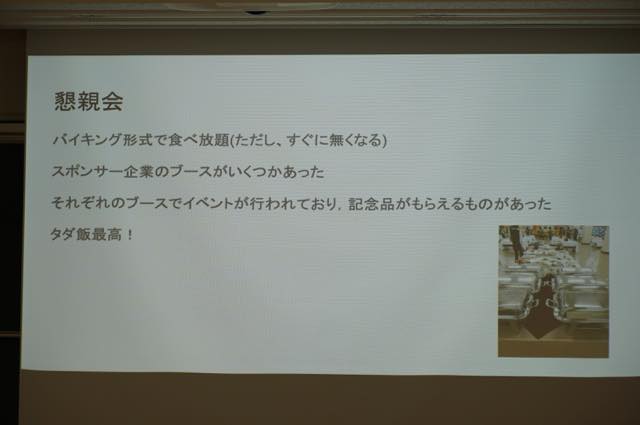 懇親会

バイキング形式で食べ放題(ただし、すぐに無くなる)

スポンサー企業のブースがいくつかあった

それぞれのブースでイベントが行われており，記念品がもらえるものがあった

タダ飯最高！